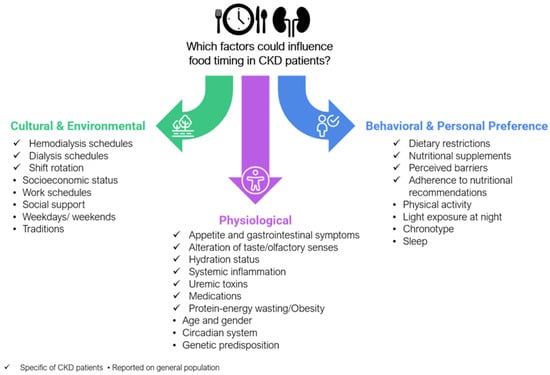 Which factors could influence food timing in CKD patients?

Cultural & Environmental
✓ Hemodialysis schedules
✓ Dialysis schedules
✓ Shift rotation
• Socioeconomic status
• Work schedules
• Social support
• Weekdays/ weekends
• Traditions

Physiological
✓ Appetite and gastrointestinal symptoms
✓ Alteration of taste/olfactory senses
✓ Hydration status
✓ Systemic inflammation
✓ Uremic toxins
✓ Medications
✓ Protein-energy wasting/Obesity
• Age and gender
• Circadian system
• Genetic predisposition

Behavioral & Personal Preference
✓ Dietary restrictions
✓ Nutritional supplements
✓ Perceived barriers
✓ Adherence to nutritional recommendations
• Physical activity
• Light exposure at night
• Chronotype
• Sleep

✓ Specific of CKD patients • Reported on general population